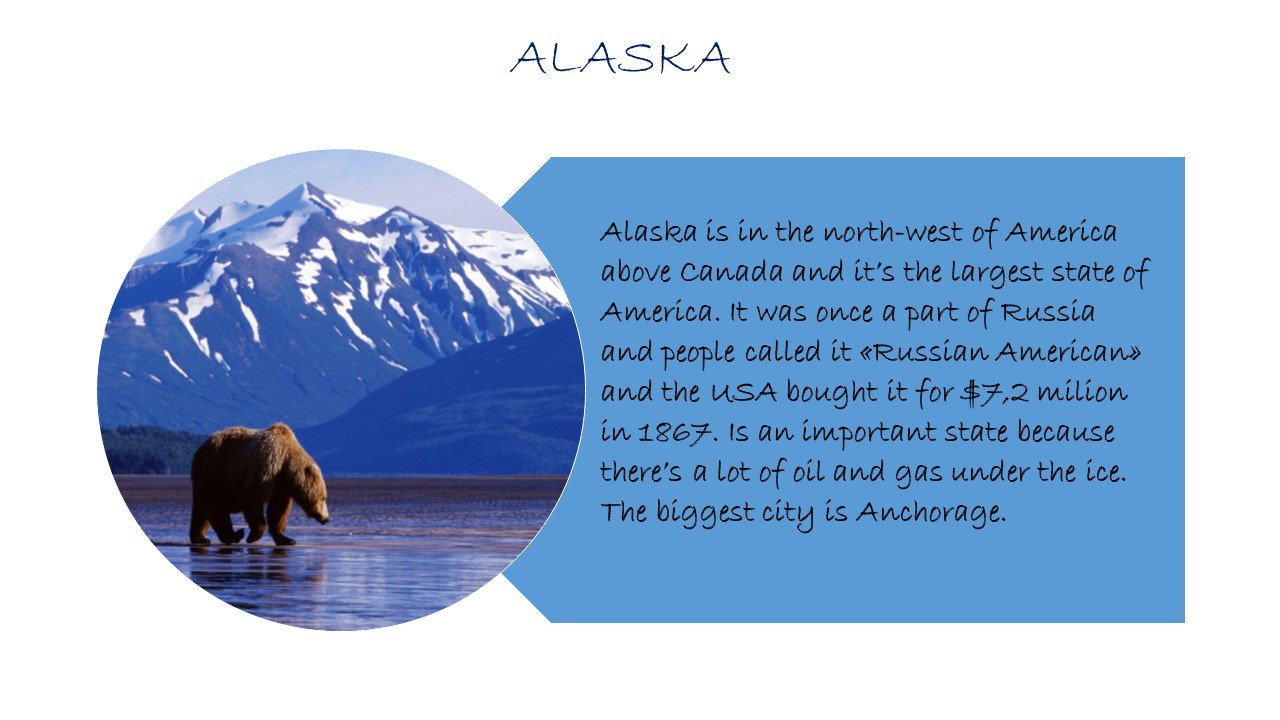 ALASKA

Alaska is in the north-west of America above Canada and it's the largest state of America. It was once a part of Russia and people called it «Russian American» and the USA bought it for \$7,2 milion in 1867. Is an important state because there's a lot of oil and gas under the ice. The biggest city is Anchorage.